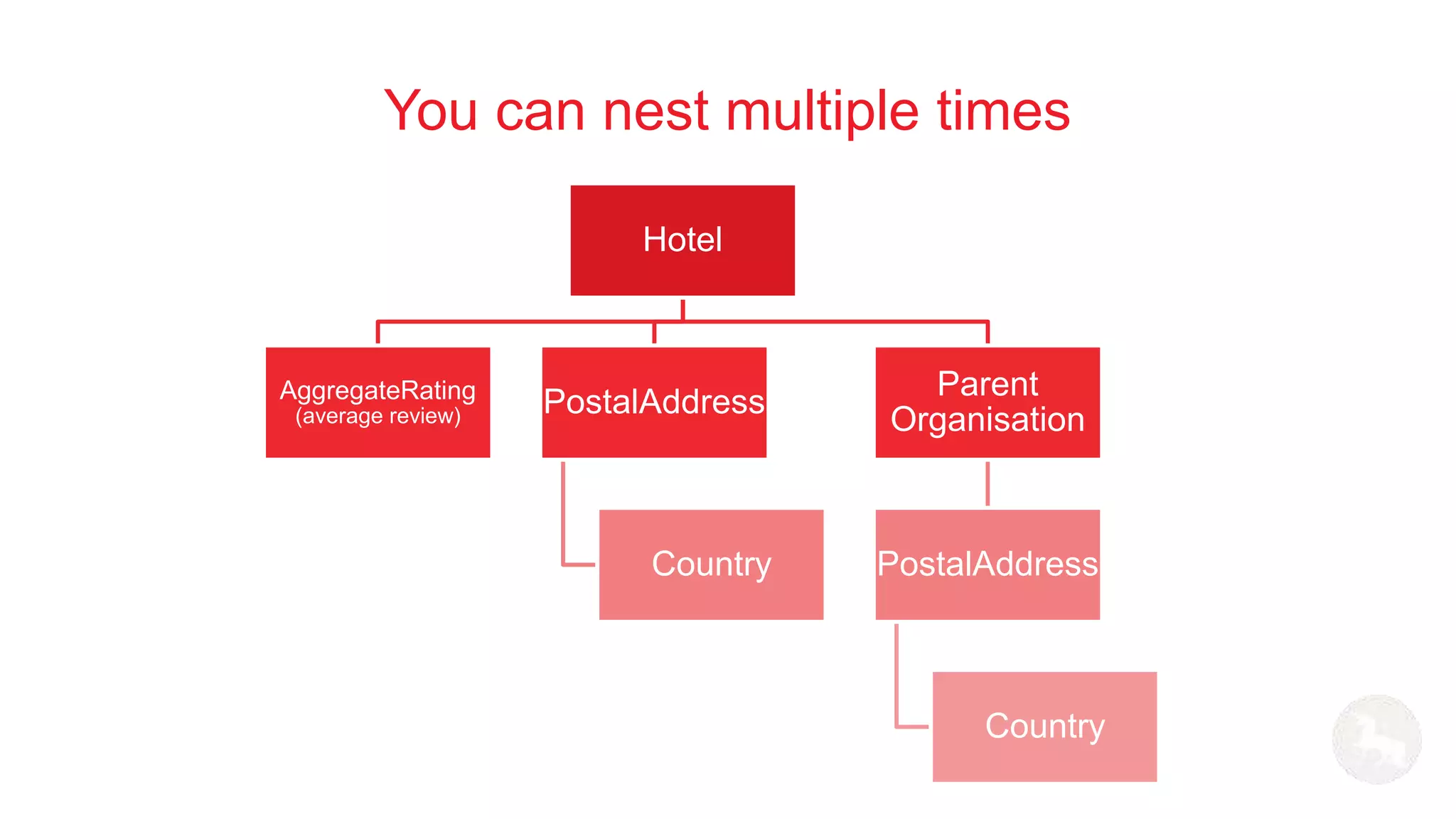 You can nest multiple times

Hotel

AggregateRating (average review)

PostalAddress

Parent Organisation

Country

PostalAddress

Country